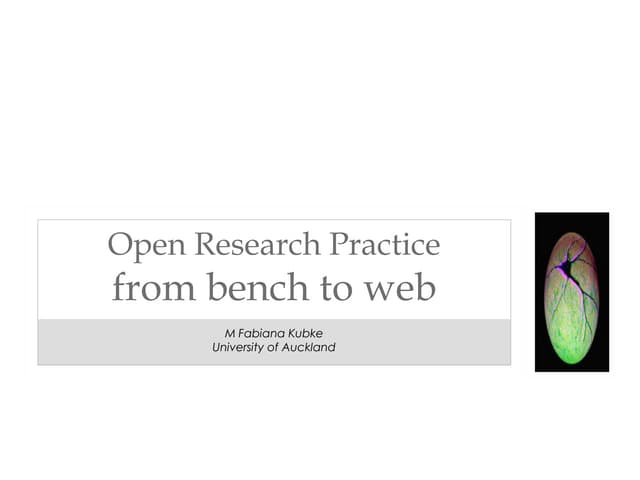 Open Research Practice
from bench to web

M Fabiana Kubke
University of Auckland